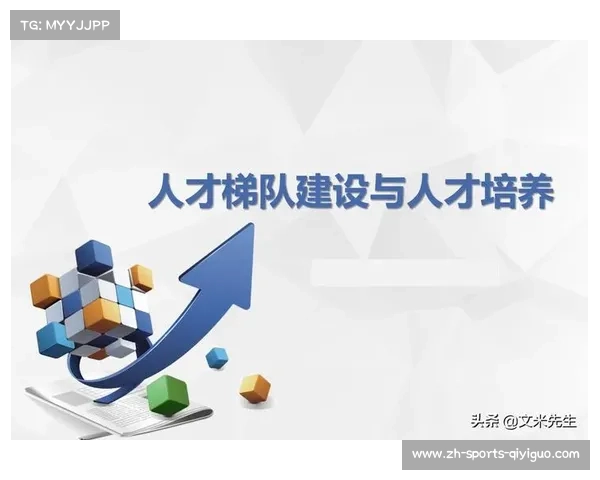 TG: MYYJJPP

人才梯队建设与人才培养

头条 @文米先生

www.zh-sports-qiyiguo.com